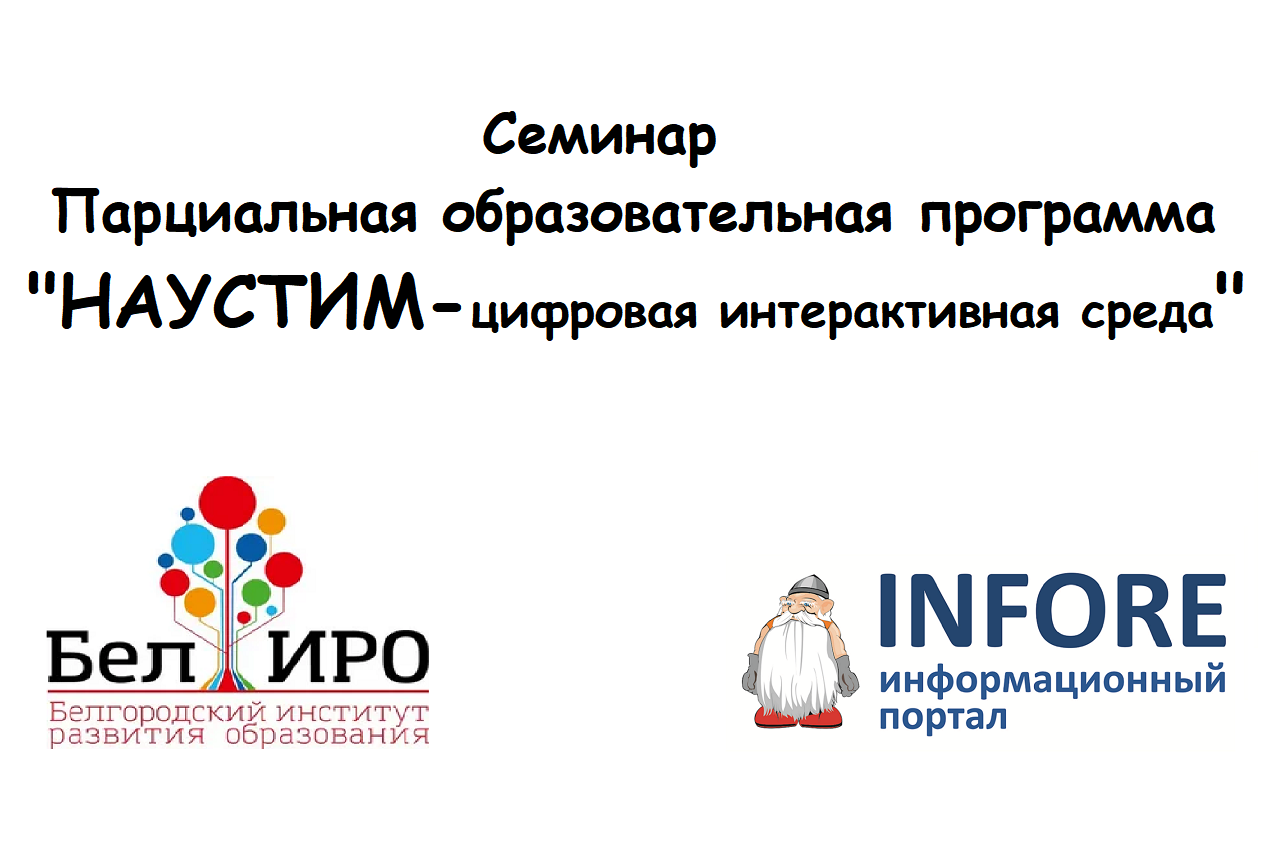 Семинар
Парциальная образовательная программа
"НАУСТИМ-цифровая интерактивная среда"

Бел ИРО
Белгородский институт развития образования

INFORE
информационный портал